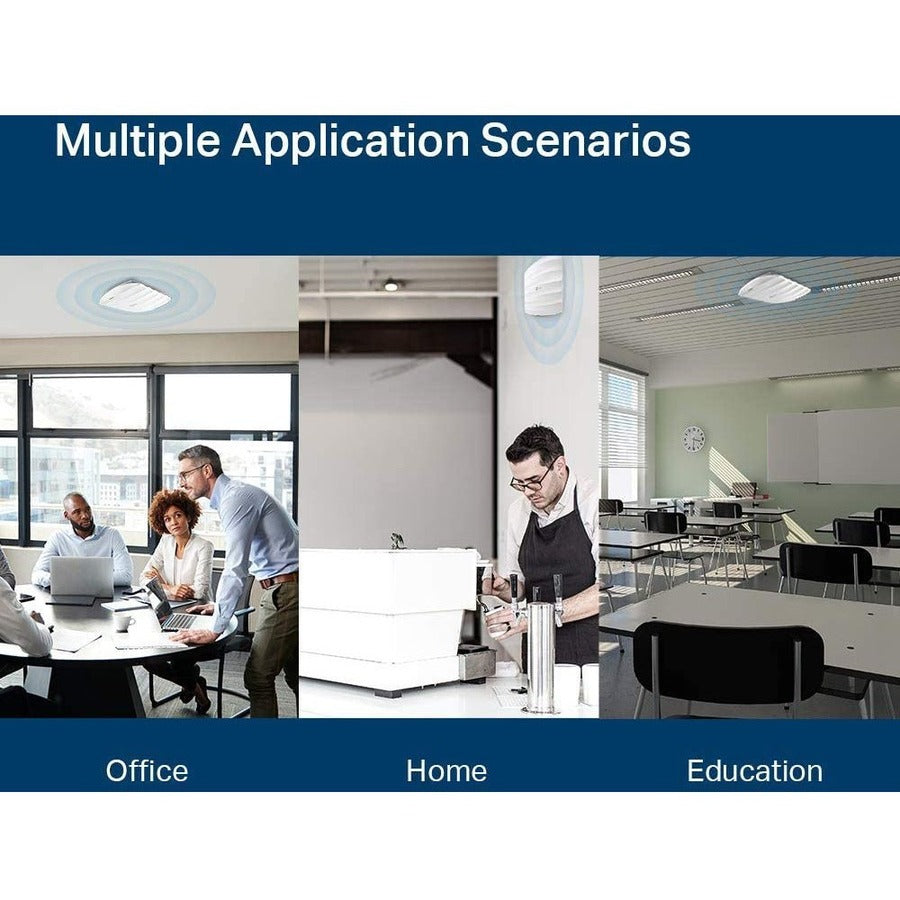 Multiple Application Scenarios

Office

Home

Education